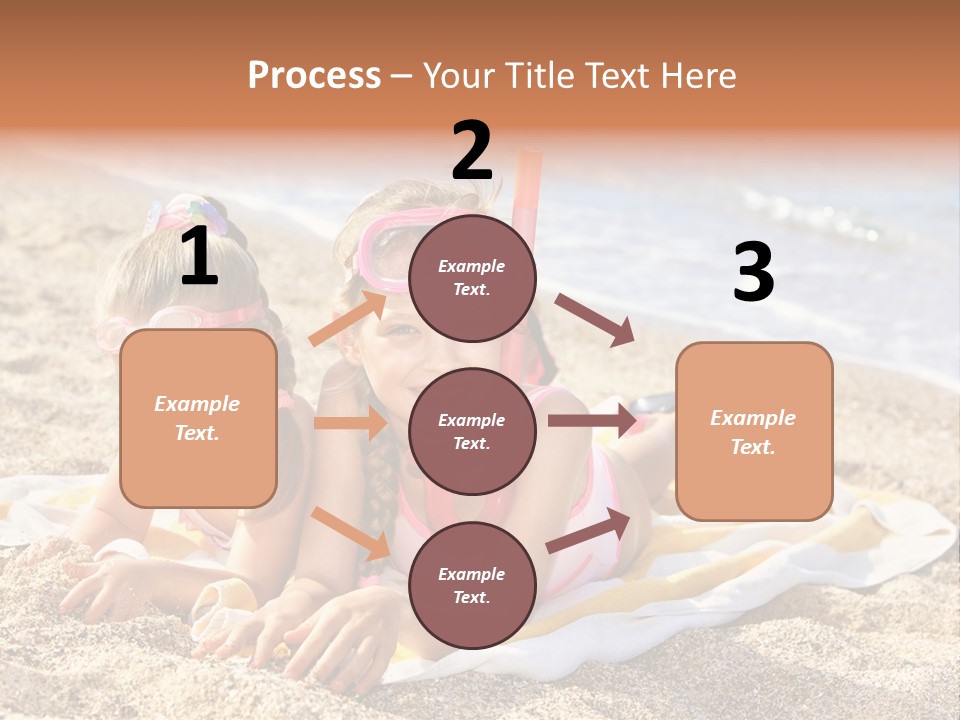 Process – Your Title Text Here

1

Example Text.

2

Example Text.

Example Text.

Example Text.

3

Example Text.